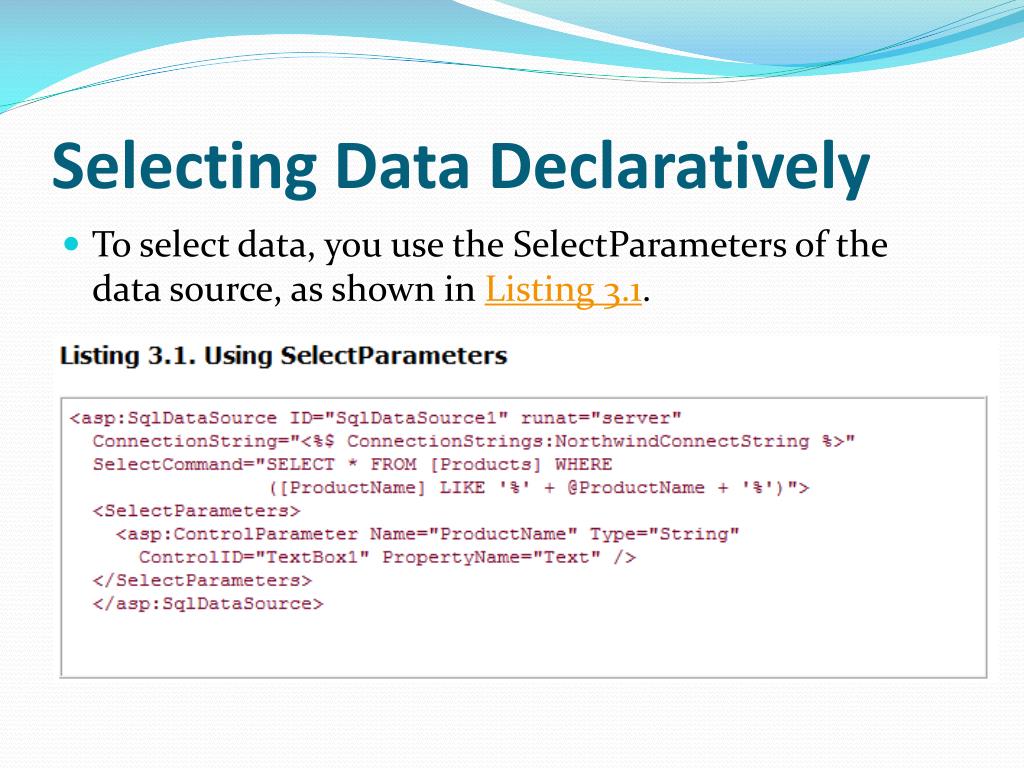 Selecting Data Declaratively

To select data, you use the SelectParameters of the data source, as shown in Listing 3.1.

Listing 3.1. Using SelectParameters

<asp:SqlDataSource ID="SqlDataSource1" runat="server"
  ConnectionString="<%$ ConnectionStrings:NorthwindConnectString %>"
  SelectCommand="SELECT * FROM [Products] WHERE
             ([ProductName] LIKE '%' + @ProductName + '%')">
  <SelectParameters>
    <asp:ControlParameter Name="ProductName" Type="String"
      ControlID="TextBox1" PropertyName="Text" />
  </SelectParameters>
  </asp:SqlDataSource>